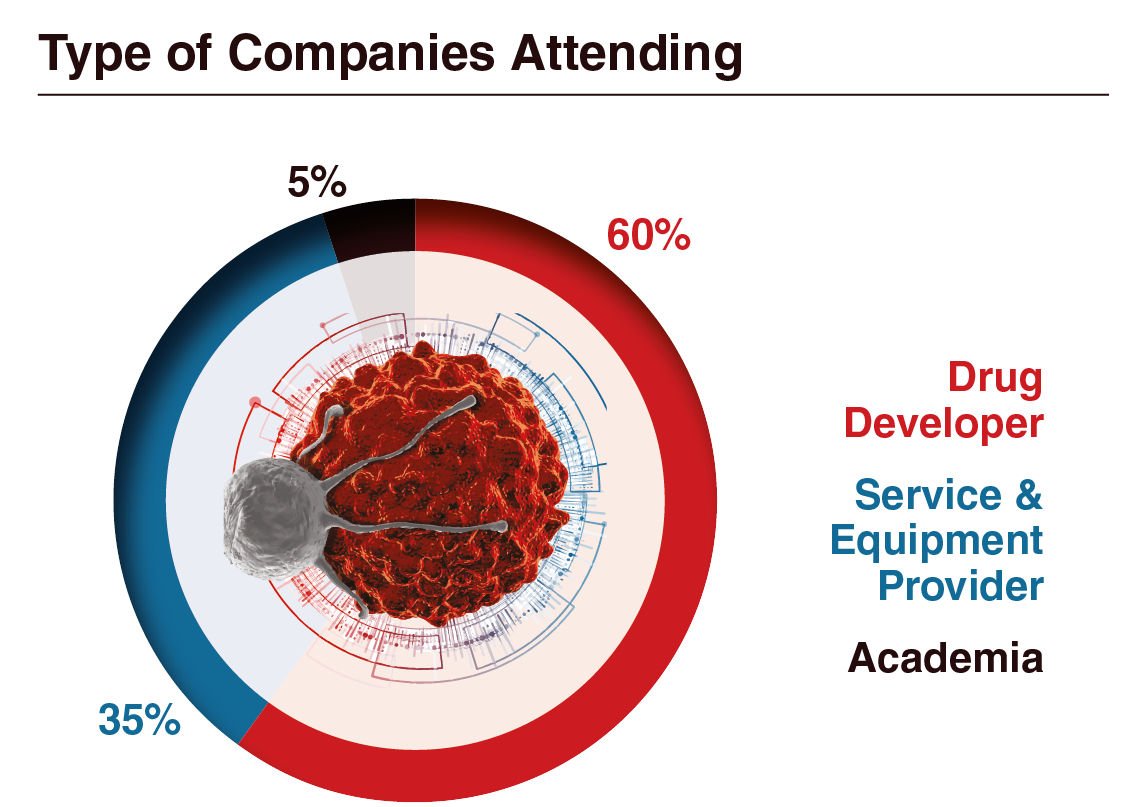 Type of Companies Attending

5%

60%

35%

Drug Developer

Service & Equipment Provider

Academia